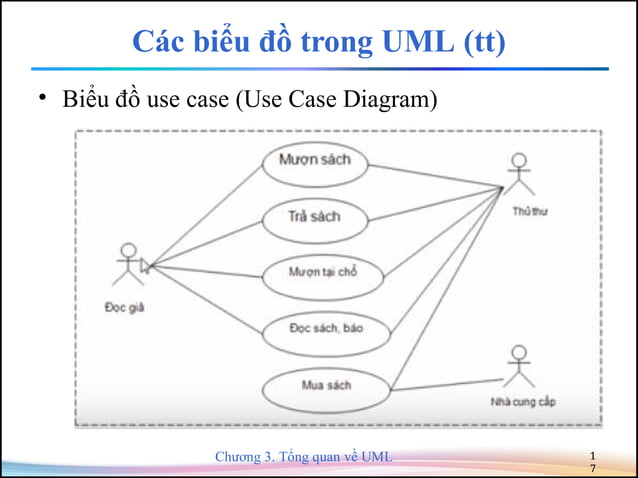 Các biểu đồ trong UML (tt)

• Biểu đồ use case (Use Case Diagram)

Mượn sách

Trả sách

Mượn tại chỗ

Đọc sách, báo

Mua sách

Đọc giả

Thủ thư

Nhà cung cấp

Chương 3. Tổng quan về UML

17